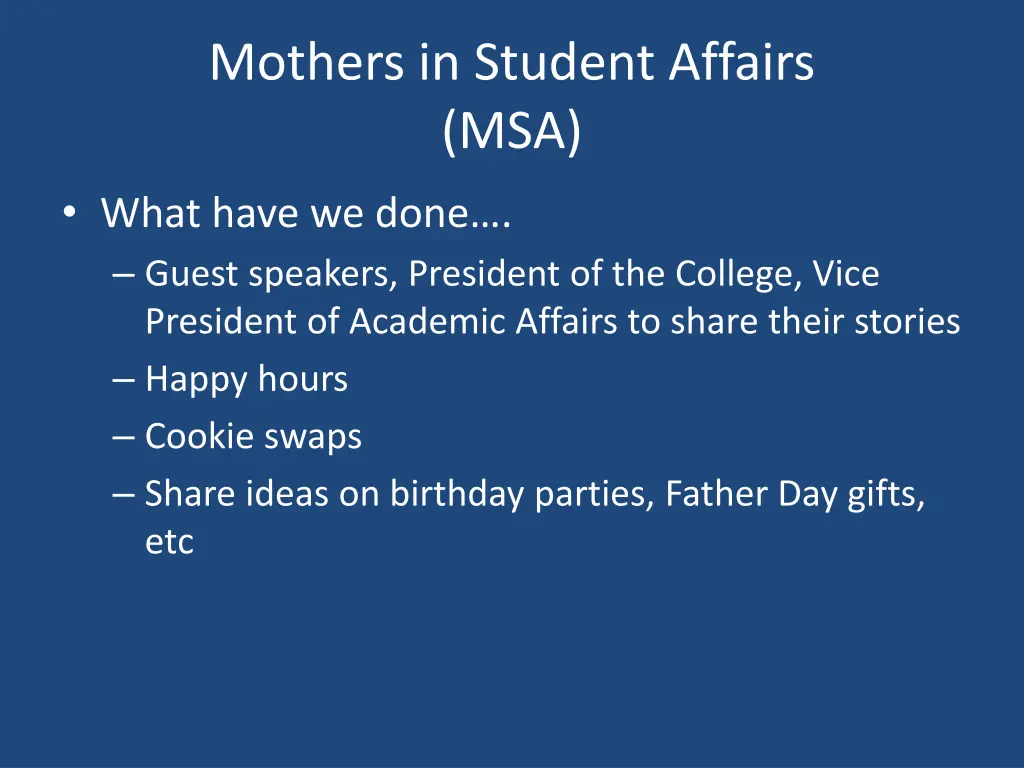 Mothers in Student Affairs (MSA)

• What have we done….
– Guest speakers, President of the College, Vice President of Academic Affairs to share their stories
– Happy hours
– Cookie swaps
– Share ideas on birthday parties, Father Day gifts, etc